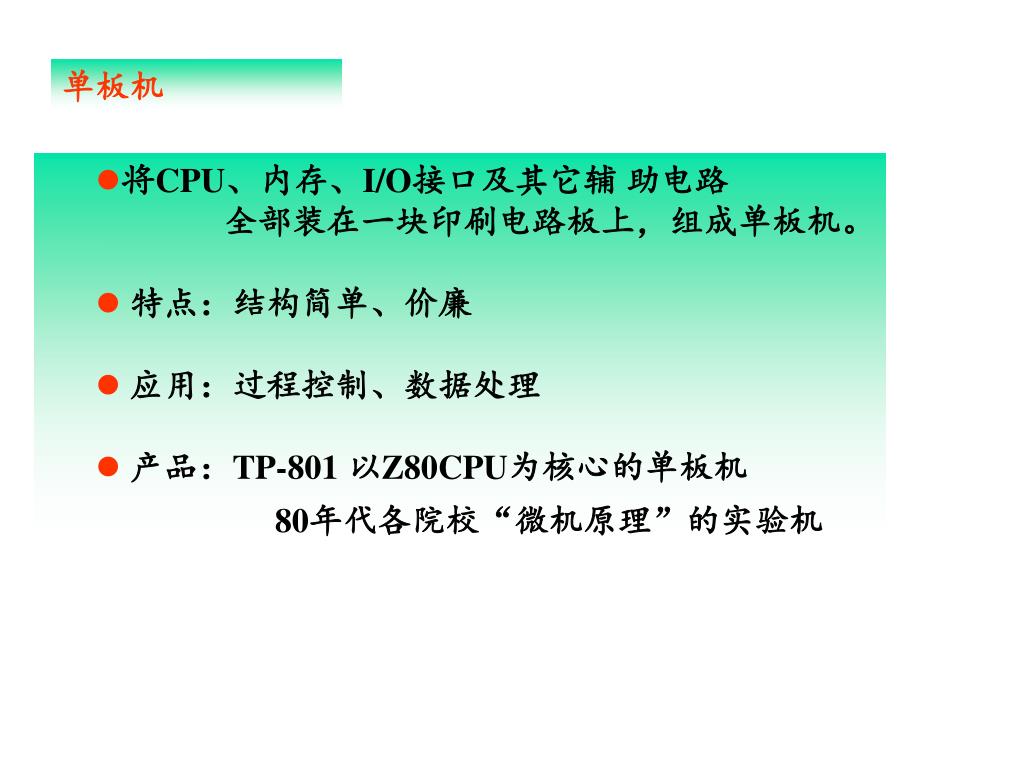 单板机

●将CPU、内存、I/O接口及其它辅 助电路全部装在一块印刷电路板上，组成单板机。

● 特点：结构简单、价廉

● 应用：过程控制、数据处理

● 产品：TP-801 以Z80CPU为核心的单板机
80年代各院校“微机原理”的实验机